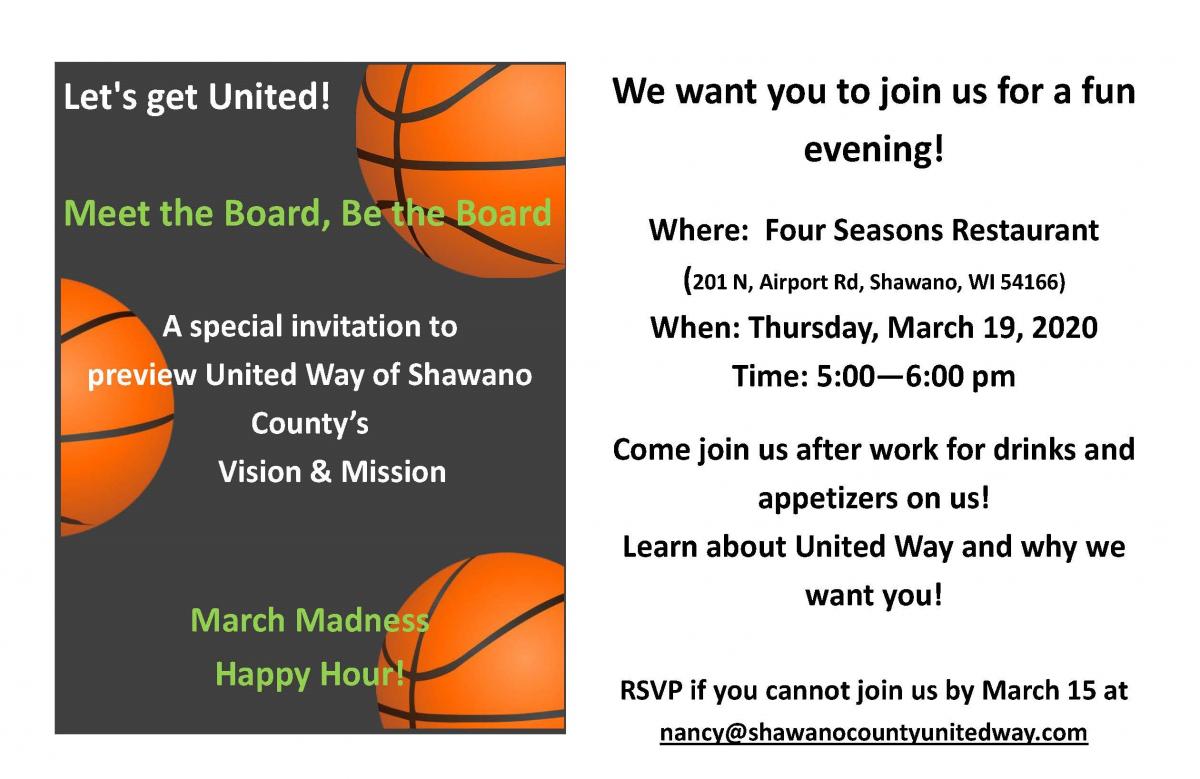 Let's get United!

Meet the Board, Be the Board

A special invitation to preview United Way of Shawano County's Vision & Mission

March Madness Happy Hour!

We want you to join us for a fun evening!

Where: Four Seasons Restaurant (201 N, Airport Rd, Shawano, WI 54166)

When: Thursday, March 19, 2020

Time: 5:00—6:00 pm

Come join us after work for drinks and appetizers on us!

Learn about United Way and why we want you!

RSVP if you cannot join us by March 15 at nancy@shawanocountyunitedway.com